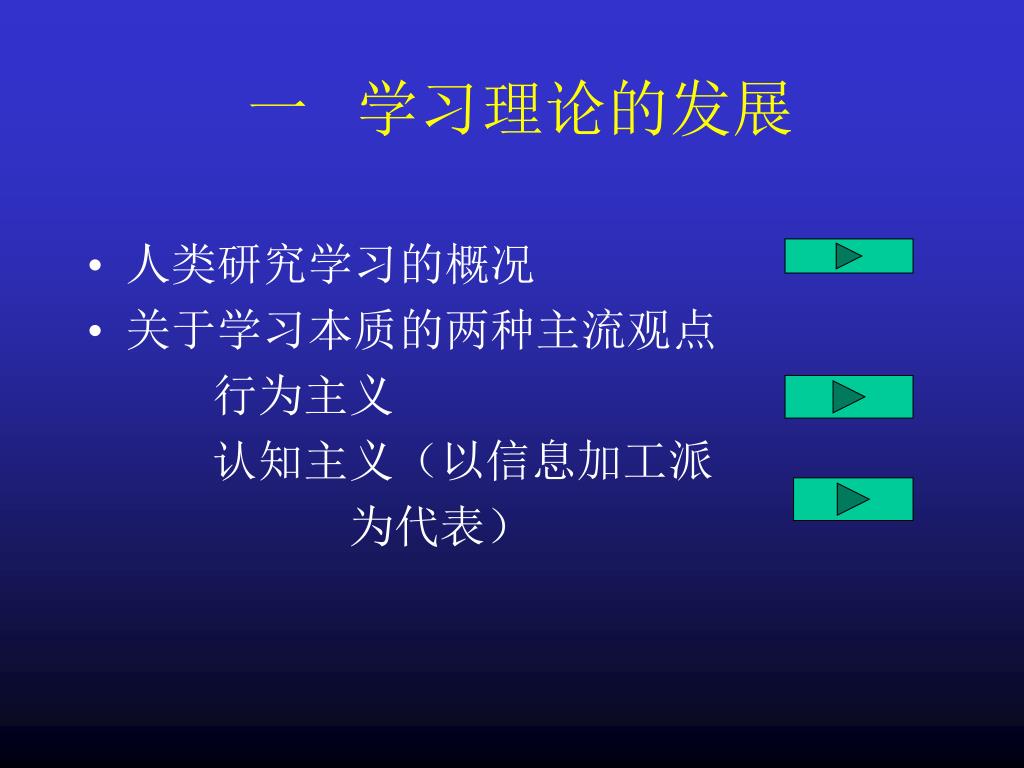 一 学习理论的发展

• 人类研究学习的概况
• 关于学习本质的两种主流观点
行为主义
认知主义（以信息加工派为代表）